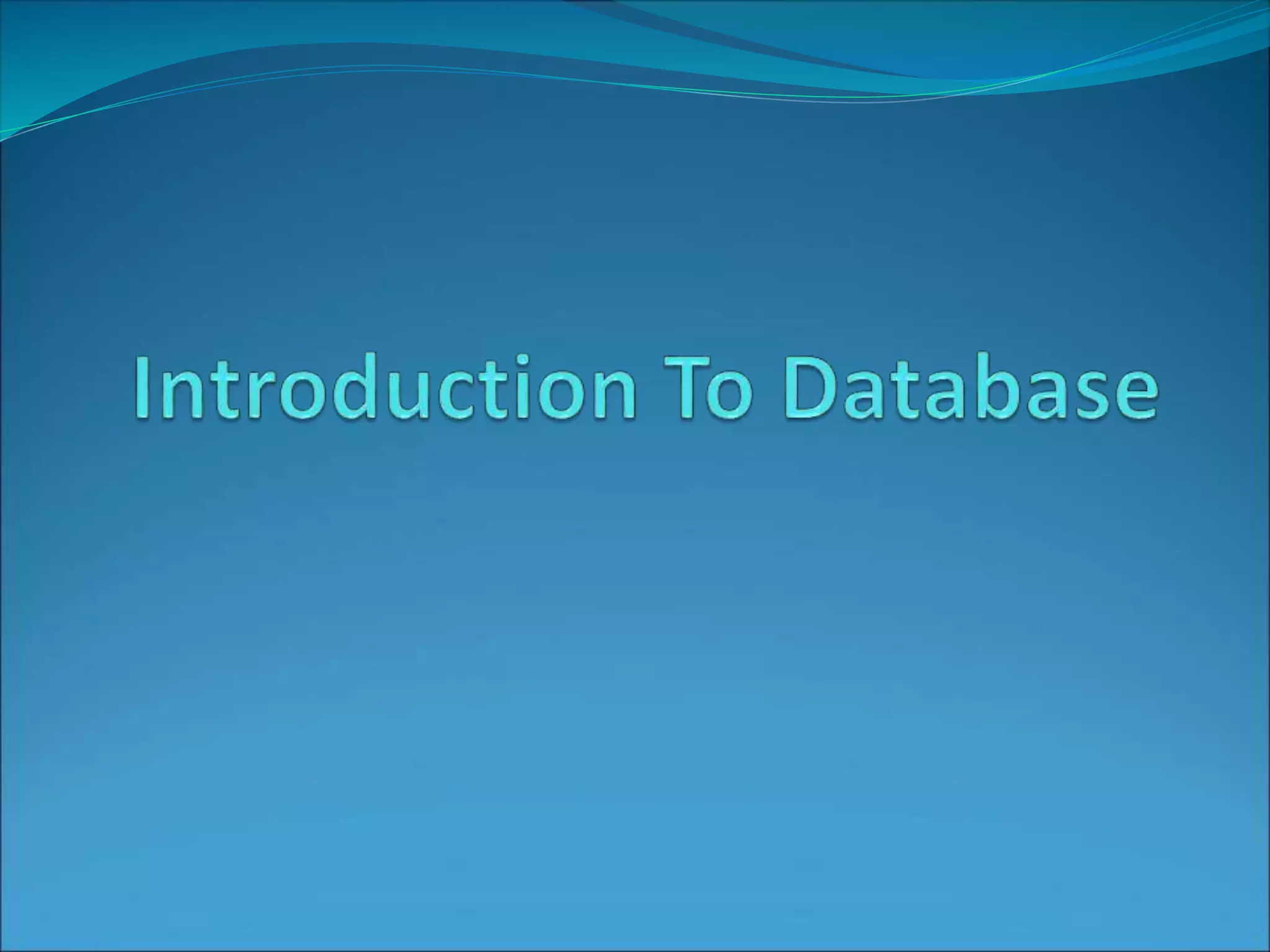 Introduction To Database